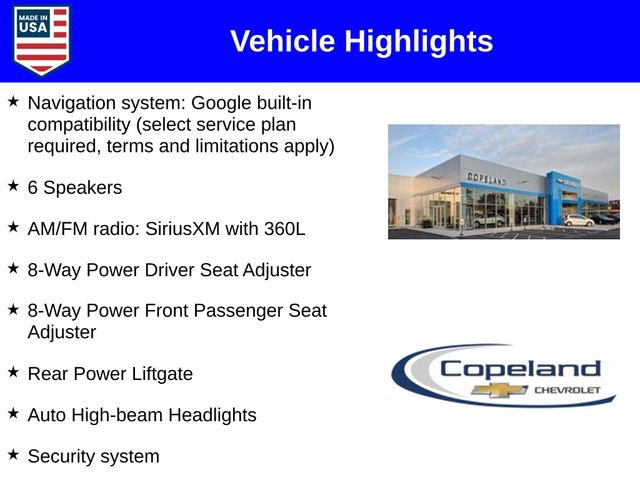 MADE IN USA

Vehicle Highlights

★ Navigation system: Google built-in compatibility (select service plan required, terms and limitations apply)

★ 6 Speakers

★ AM/FM radio: SiriusXM with 360L

★ 8-Way Power Driver Seat Adjuster

★ 8-Way Power Front Passenger Seat Adjuster

★ Rear Power Liftgate

★ Auto High-beam Headlights

★ Security system

COPELAND

Copeland CHEVROLET